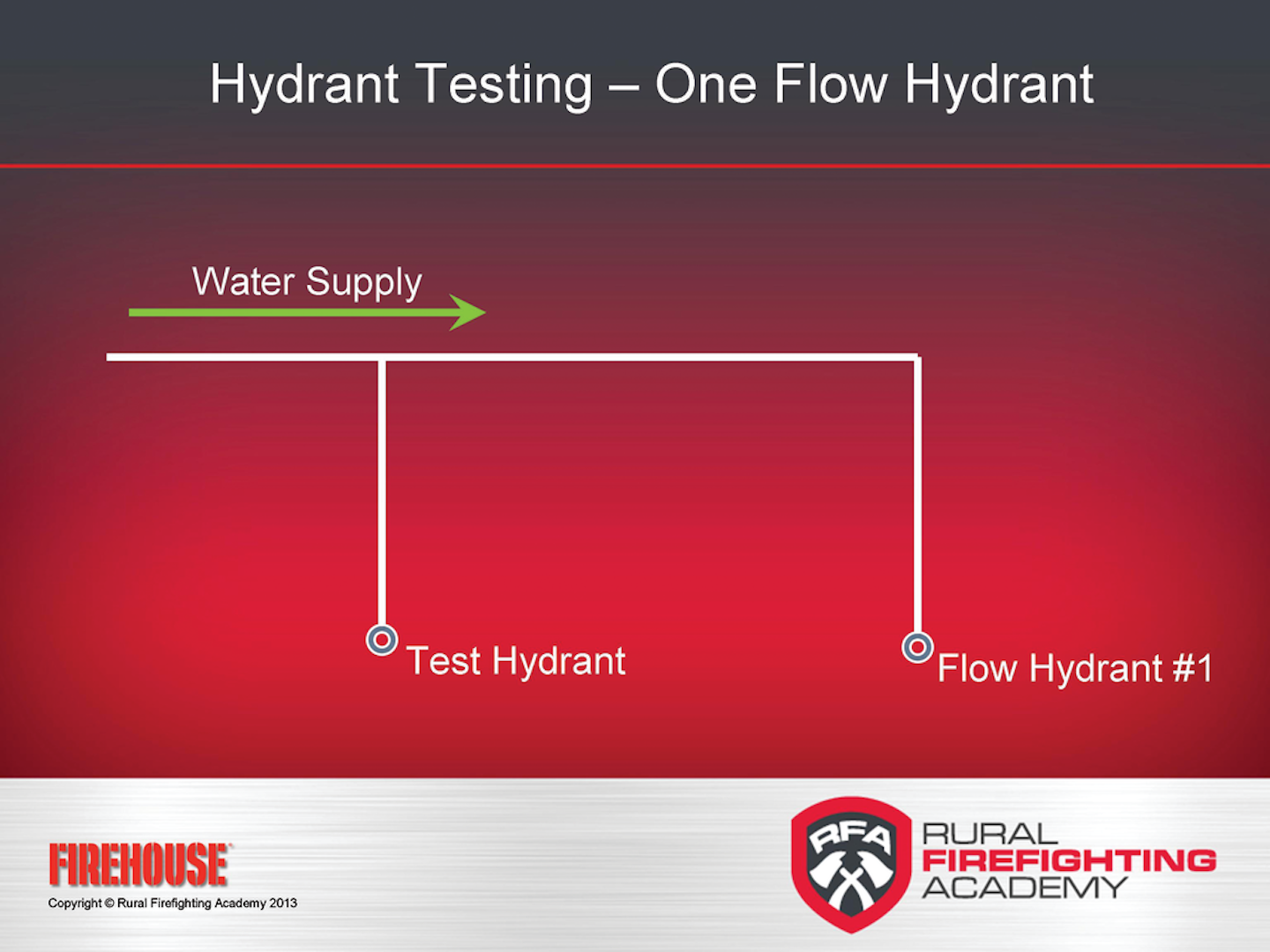 Hydrant Testing – One Flow Hydrant

Water Supply

Test Hydrant

Flow Hydrant #1

FIREHOUSE

Copyright © Rural Firefighting Academy 2013

RFA

RURAL
FIREFIGHTING
ACADEMY